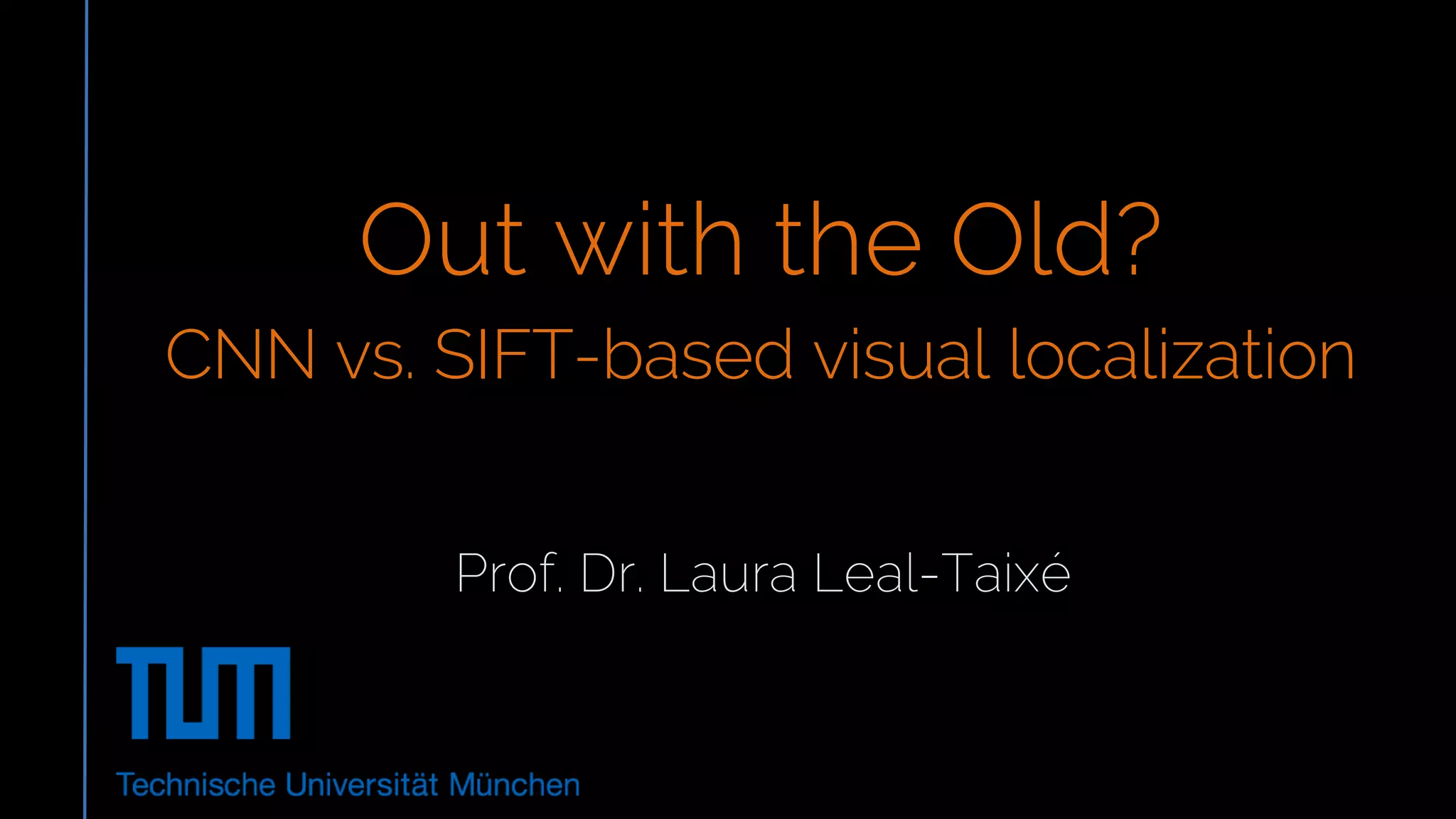 Out with the Old?
CNN vs. SIFT-based visual localization

Prof. Dr. Laura Leal-Taixé

TUM
Technische Universität München